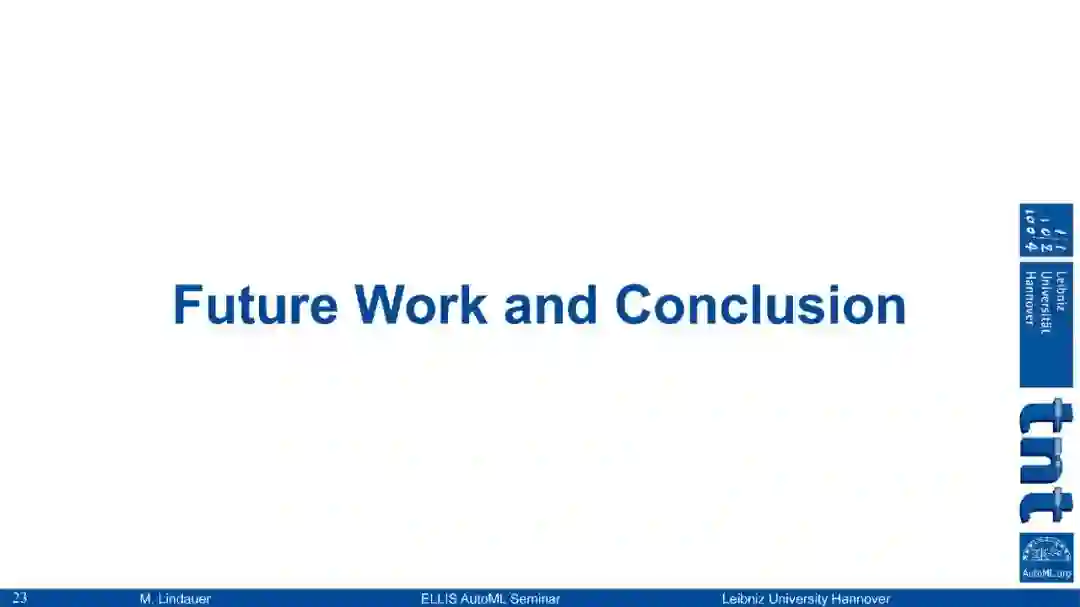 Future Work and Conclusion

Leibniz Universität Hannover

tnt

AutoML.org

23 M. Lindauer ELLIS AutoML Seminar Leibniz University Hannover